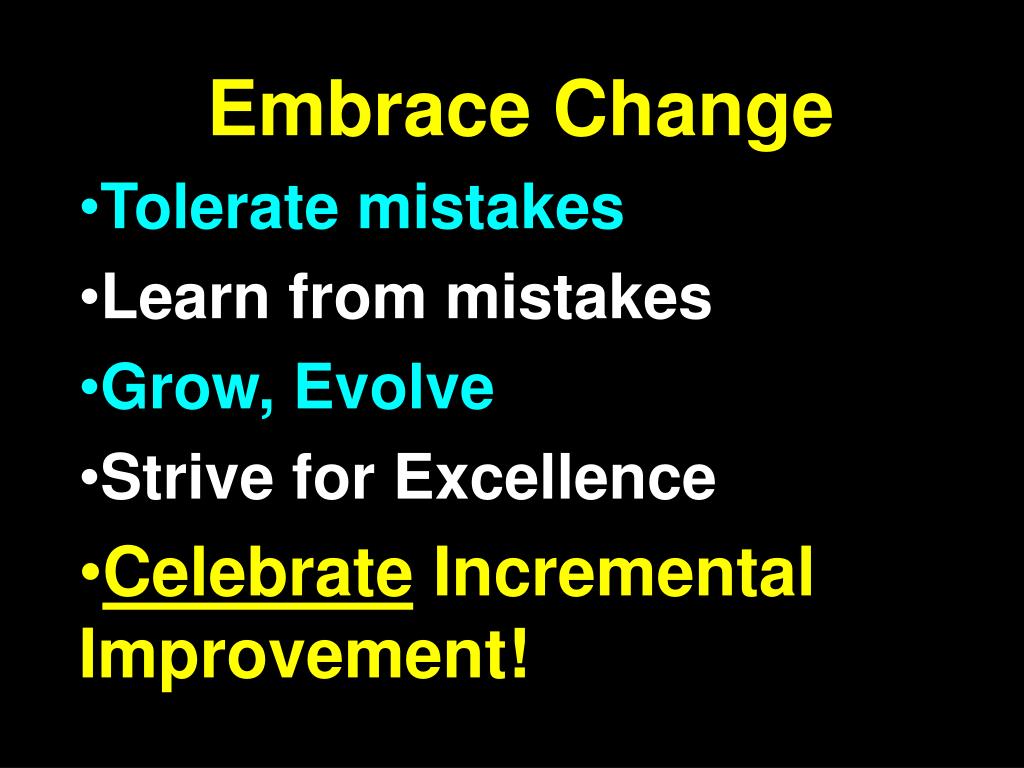 Embrace Change

•Tolerate mistakes

•Learn from mistakes

•Grow, Evolve

•Strive for Excellence

•Celebrate Incremental Improvement!